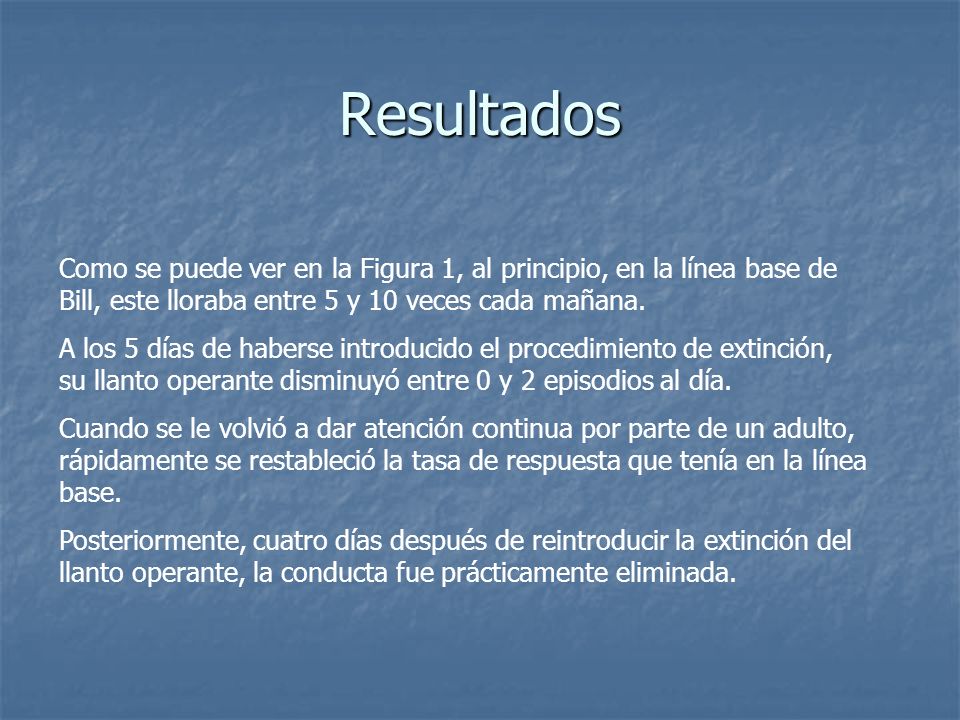 Resultados

Como se puede ver en la Figura 1, al principio, en la línea base de Bill, este lloraba entre 5 y 10 veces cada mañana.

A los 5 días de haberse introducido el procedimiento de extinción, su llanto operante disminuyó entre 0 y 2 episodios al día.

Cuando se le volvió a dar atención continua por parte de un adulto, rápidamente se restableció la tasa de respuesta que tenía en la línea base.

Posteriormente, cuatro días después de reintroducir la extinción del llanto operante, la conducta fue prácticamente eliminada.